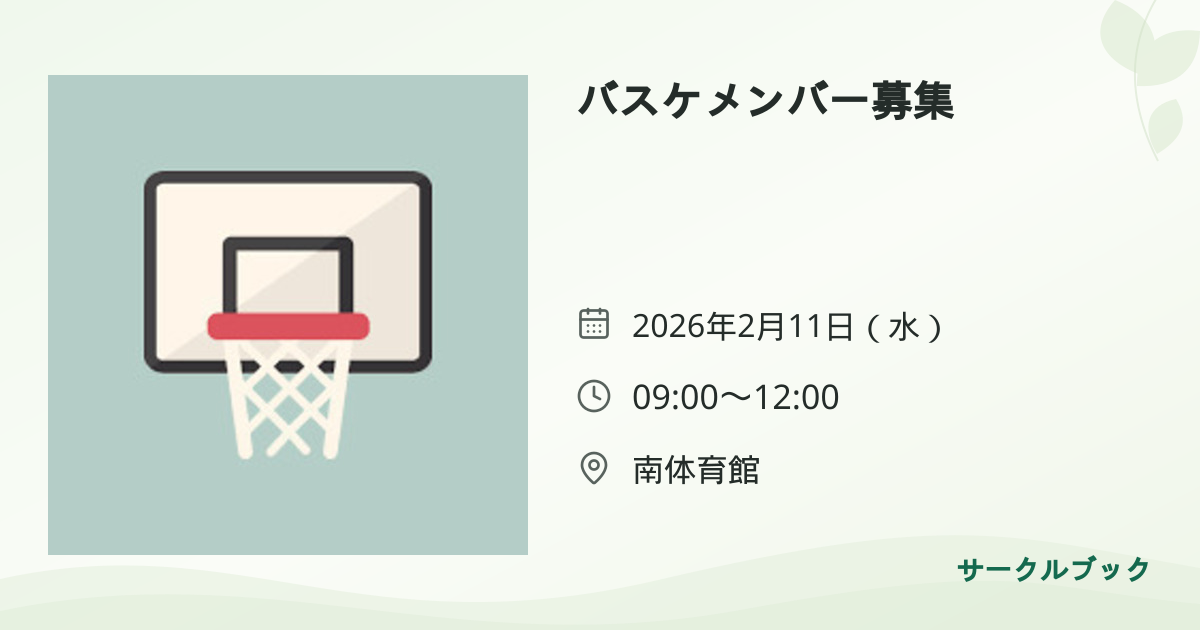 バスケメンバー募集

2026年2月11日（水）

09:00〜12:00

南体育館

サークルブック